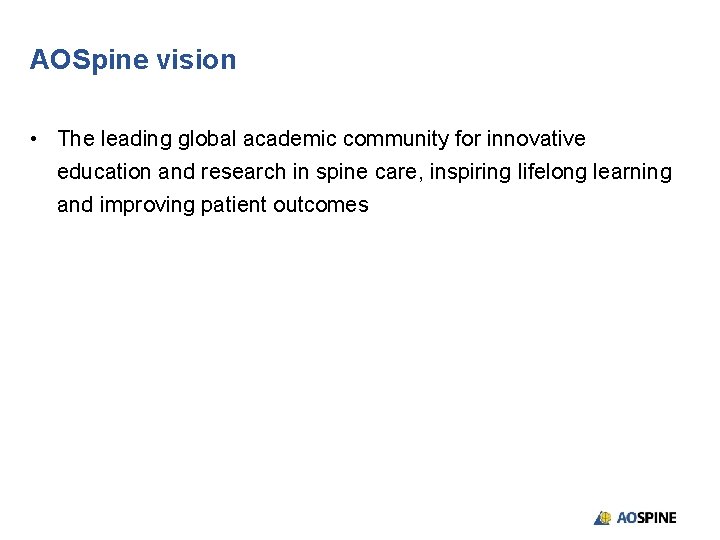 AOSpine vision

• The leading global academic community for innovative education and research in spine care, inspiring lifelong learning and improving patient outcomes

AOSPINE